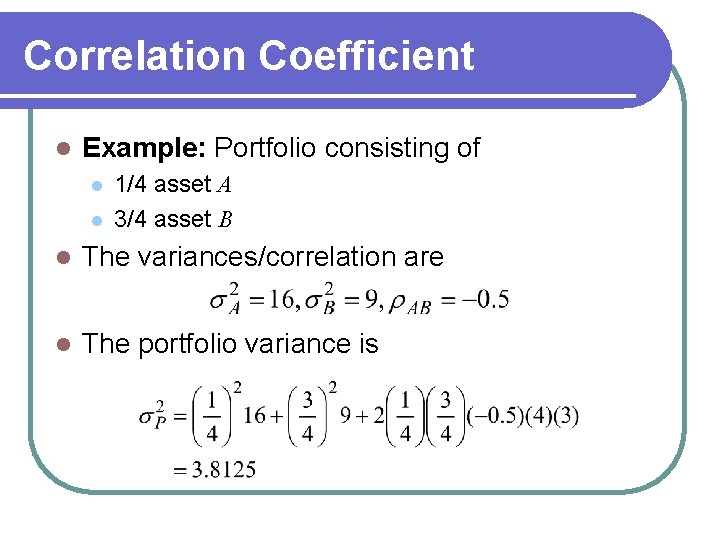 Correlation Coefficient

Example: Portfolio consisting of

1/4 asset $A$

3/4 asset $B$

The variances/correlation are

$\sigma_A^2 = 16, \sigma_B^2 = 9, \rho_{AB} = -0.5$

The portfolio variance is

$\sigma_P^2 = \left(\frac{1}{4}\right)^2 16 + \left(\frac{3}{4}\right)^2 9 + 2\left(\frac{1}{4}\right)\left(\frac{3}{4}\right)(-0.5)(4)(3)$

$= 3.8125$